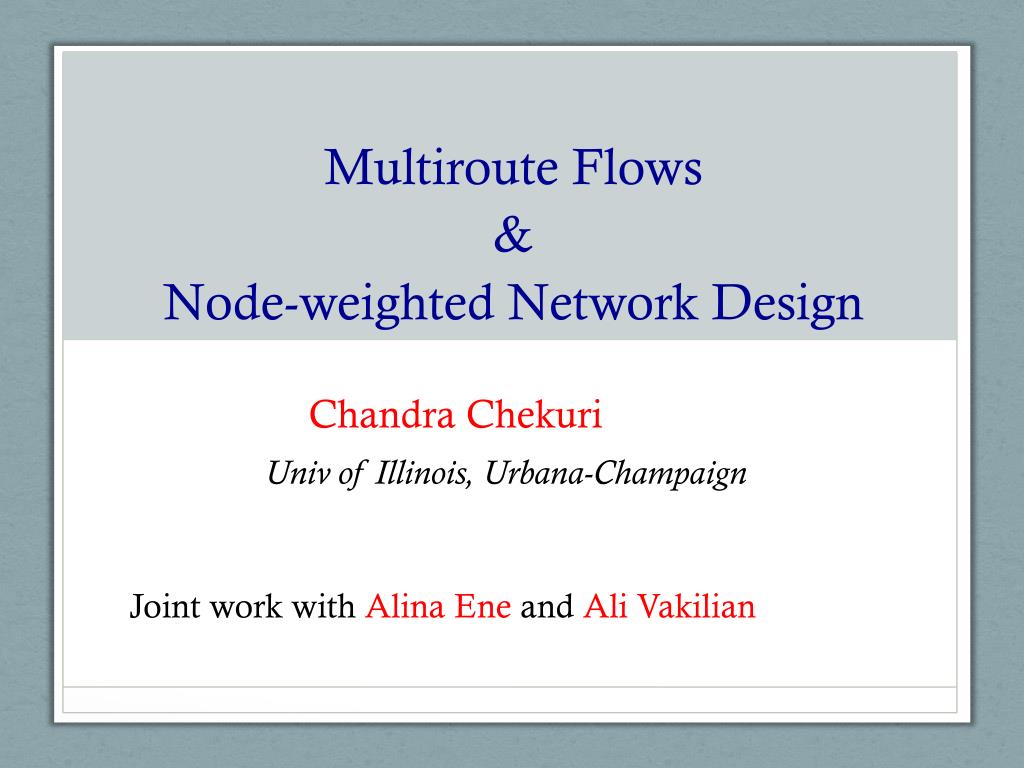 Multiroute Flows
&
Node-weighted Network Design

Chandra Chekuri
Univ of Illinois, Urbana-Champaign

Joint work with Alina Ene and Ali Vakilian